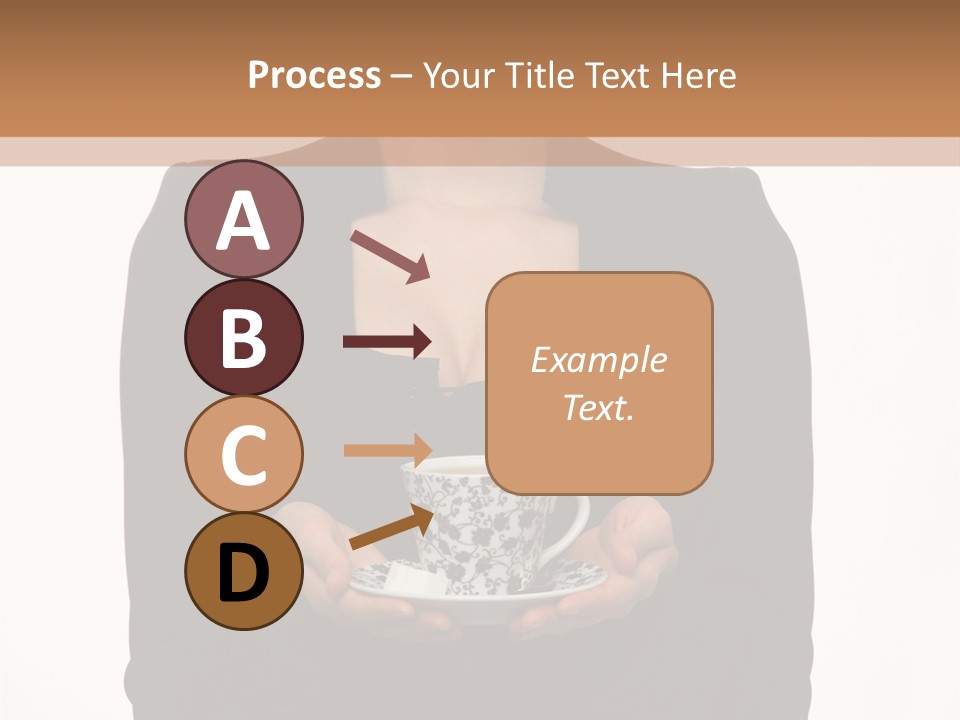 Process – Your Title Text Here

A

B

C

D

Example Text.